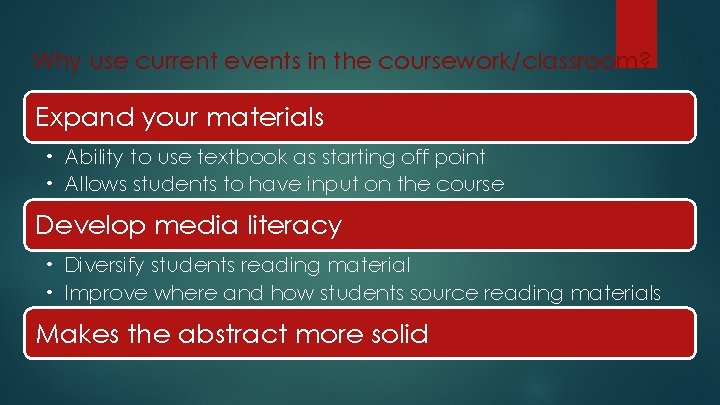 Why use current events in the coursework/classroom?

Expand your materials

• Ability to use textbook as starting off point
• Allows students to have input on the course

Develop media literacy

• Diversify students reading material
• Improve where and how students source reading materials

Makes the abstract more solid